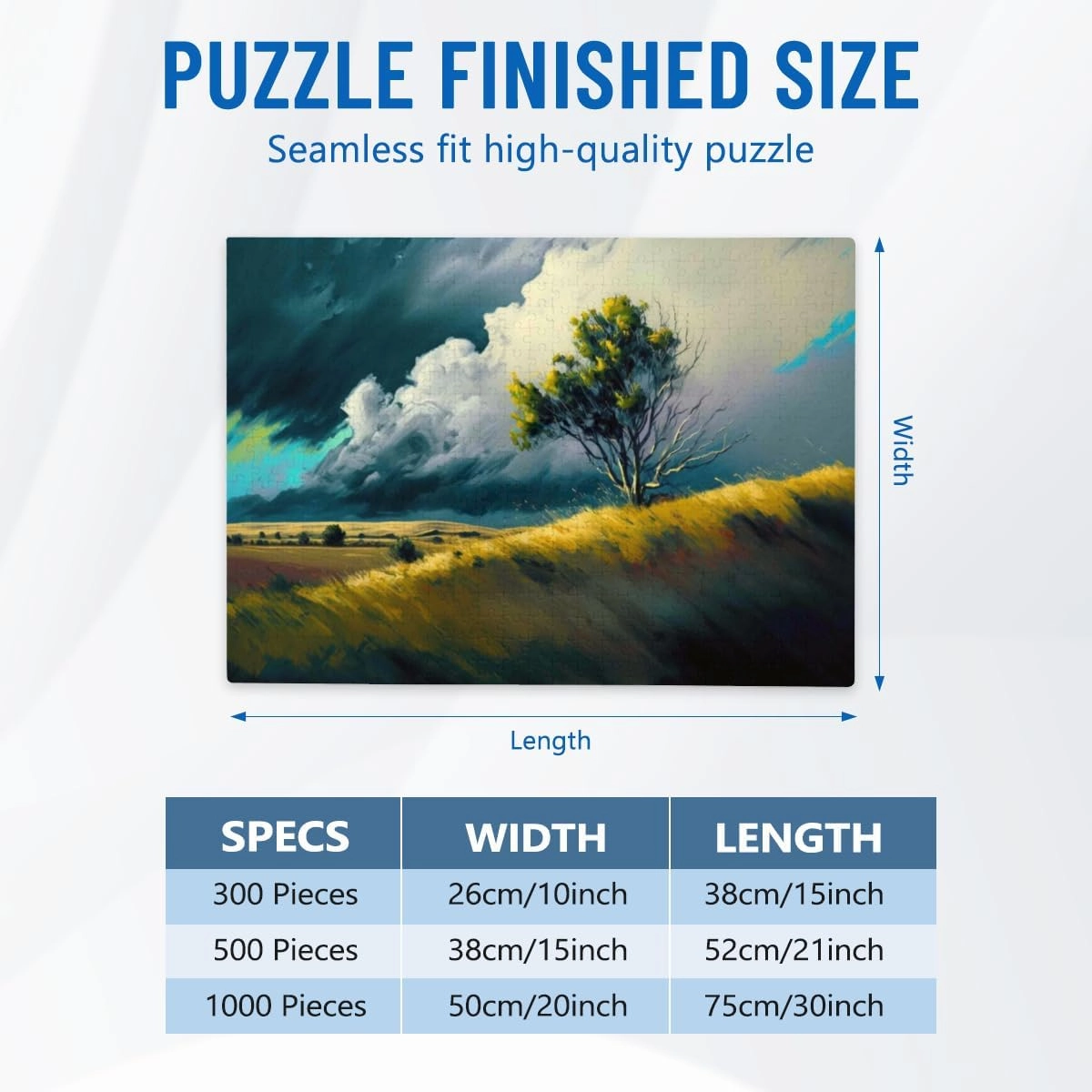 PUZZLE FINISHED SIZE

Seamless fit high-quality puzzle

Width

Length

| SPECS | WIDTH | LENGTH |
|---|---|---|
| 300 Pieces | 26cm/10inch | 38cm/15inch |
| 500 Pieces | 38cm/15inch | 52cm/21inch |
| 1000 Pieces | 50cm/20inch | 75cm/30inch |